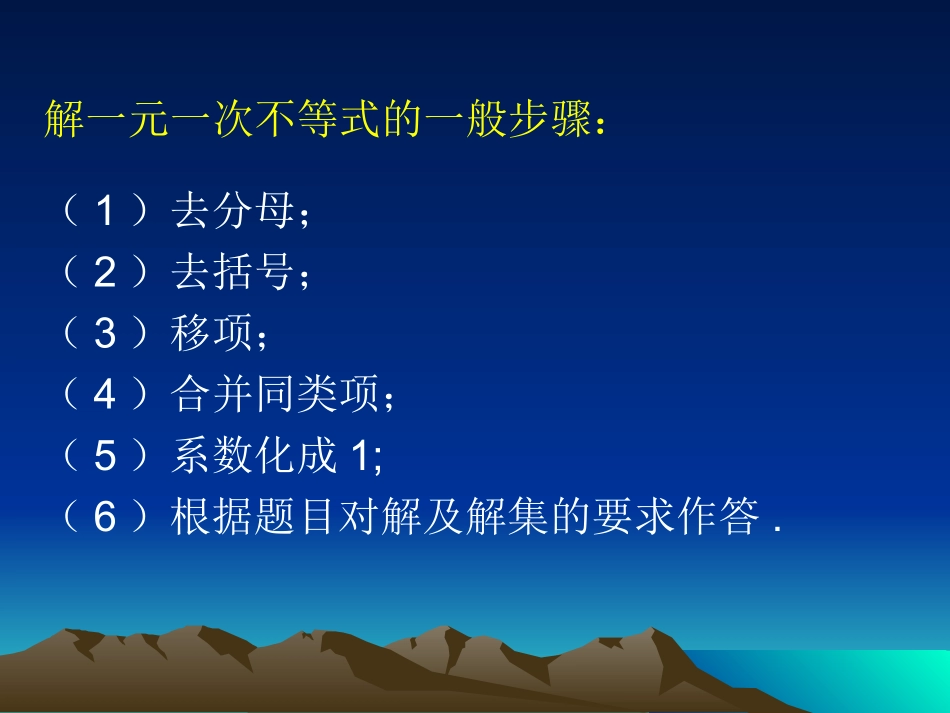 解一元一次不等式的一般步骤：

（1）去分母；
（2）去括号；
（3）移项；
（4）合并同类项；
（5）系数化成 1;
（6）根据题目对解及解集的要求作答 .